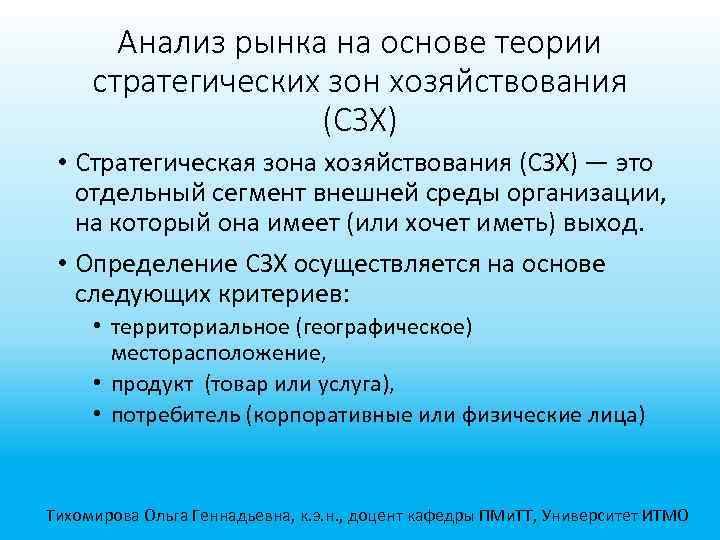 Анализ рынка на основе теории стратегических зон хозяйствования (СЗХ)

• Стратегическая зона хозяйствования (СЗХ) — это отдельный сегмент внешней среды организации, на который она имеет (или хочет иметь) выход.

• Определение СЗХ осуществляется на основе следующих критериев:
  • территориальное (географическое) месторасположение,
  • продукт (товар или услуга),
  • потребитель (корпоративные или физические лица)

Тихомирова Ольга Геннадьевна, к.э.н., доцент кафедры ПМиТТ, Университет ИТМО